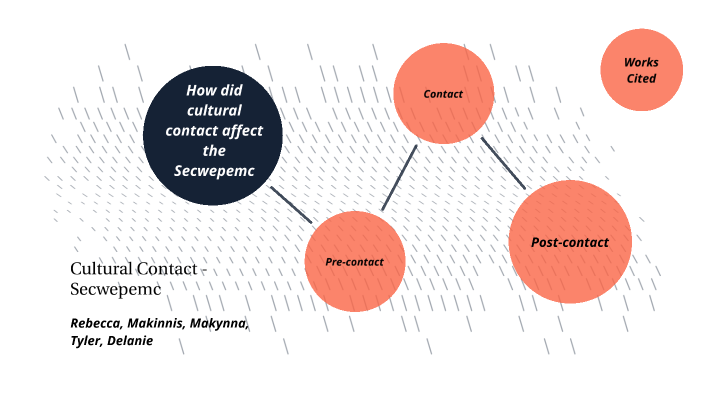 How did cultural contact affect the Secwepemc

Contact

Works Cited

Pre-contact

Post-contact

Cultural Contact - Secwepemc

Rebecca, Makinnis, Makynna, Tyler, Delanie